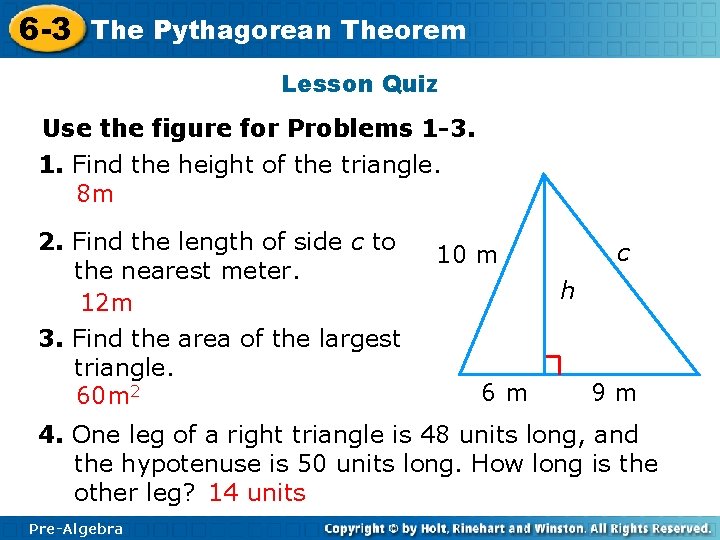 6-3 The Pythagorean Theorem

Lesson Quiz

Use the figure for Problems 1-3.

1. Find the height of the triangle.
8m

2. Find the length of side $c$ to the nearest meter.
12m

3. Find the area of the largest triangle.
$60m^2$

10 m
$c$
$h$
6 m
9 m

4. One leg of a right triangle is 48 units long, and the hypotenuse is 50 units long. How long is the other leg? 14 units

Pre-Algebra

Copyright © by Holt, Rinehart and Winston. All Rights Reserved.